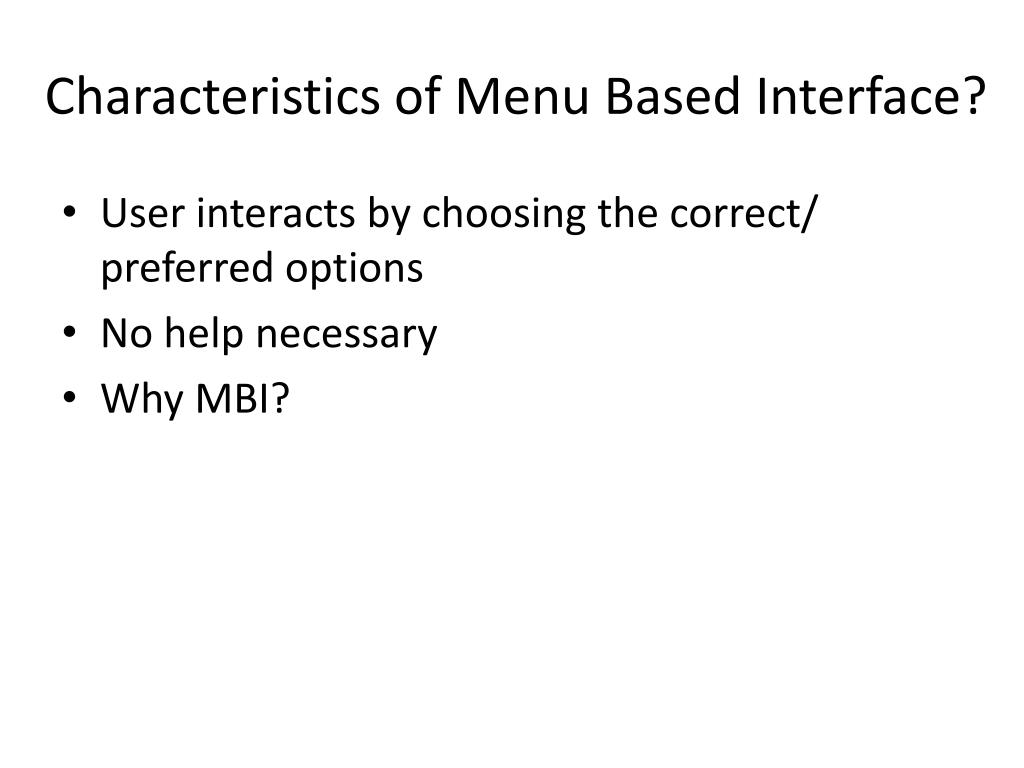 Characteristics of Menu Based Interface?

• User interacts by choosing the correct/ preferred options
• No help necessary
• Why MBI?